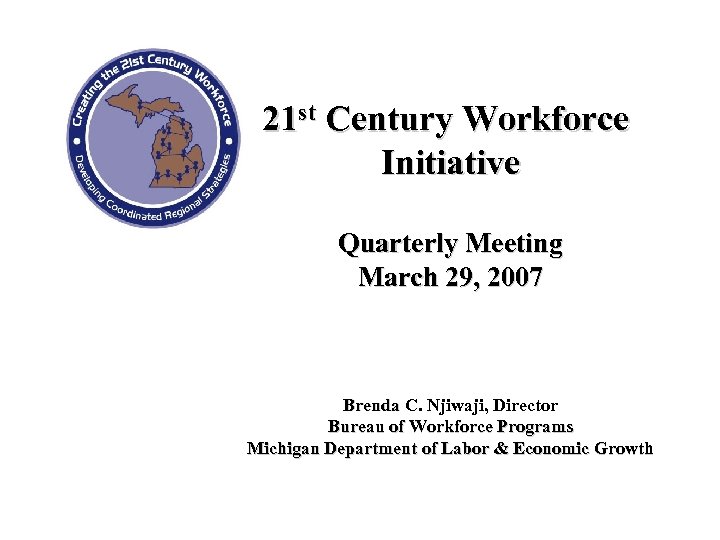 Creating the 21st Century Workforce
Developing Coordinated Regional Strategies

21$^{st}$ Century Workforce Initiative

Quarterly Meeting
March 29, 2007

Brenda C. Njiwaji, Director
Bureau of Workforce Programs
Michigan Department of Labor & Economic Growth